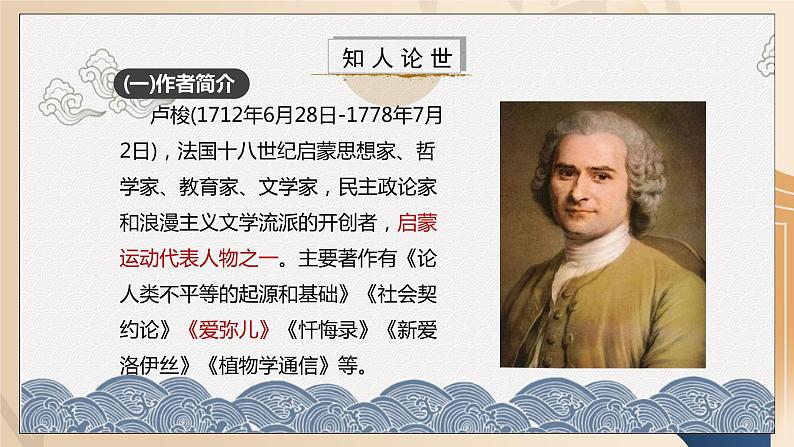 知人论世

(一)作者简介

卢梭(1712年6月28日-1778年7月2日)，法国十八世纪启蒙思想家、哲学家、教育家、文学家，民主政论家和浪漫主义文学流派的开创者，启蒙运动代表人物之一。主要著作有《论人类不平等的起源和基础》《社会契约论》《爱弥儿》《忏悔录》《新爱洛伊丝》《植物学通信》等。